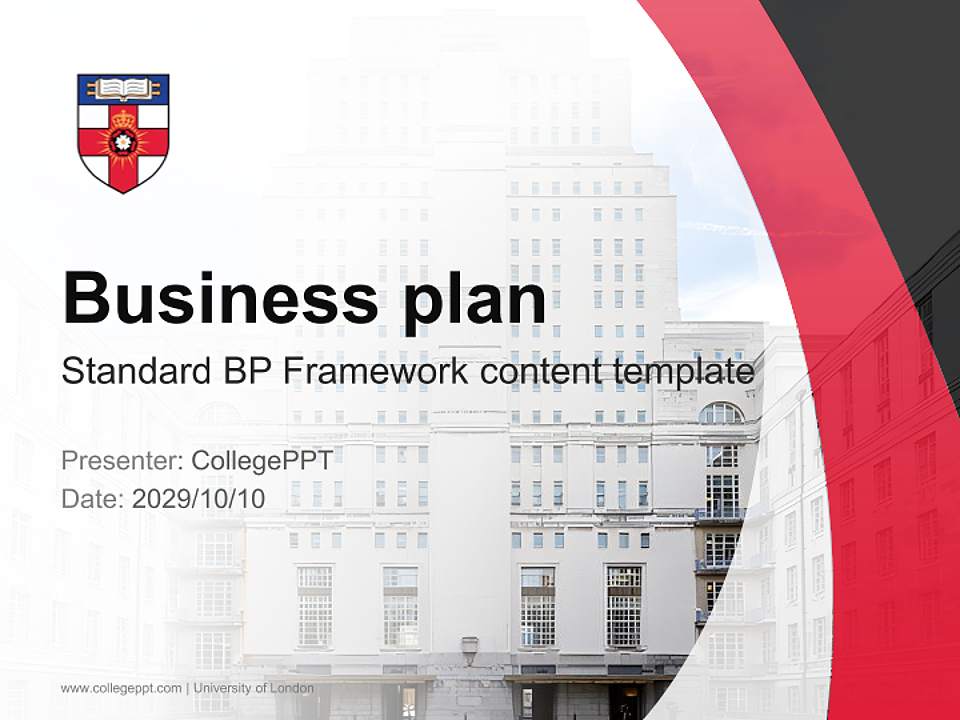 Business plan

Standard BP Framework content template

Presenter: CollegePPT
Date: 2029/10/10

www.collegeppt.com | University of London